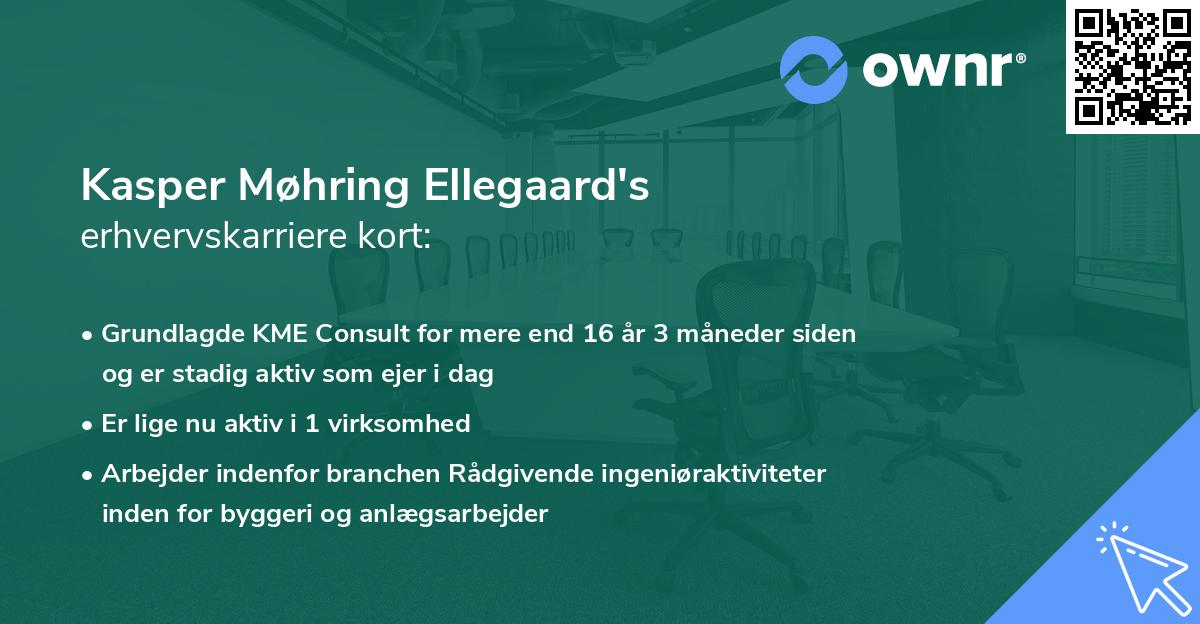 ownr®

Kasper Møhring Ellegaard's
erhvervskarriere kort:

• Grundlagde KME Consult for mere end 16 år 3 måneder siden og er stadig aktiv som ejer i dag

• Er lige nu aktiv i 1 virksomhed

• Arbejder indenfor branchen Rådgivende ingeniøraktiviteter inden for byggeri og anlægsarbejder